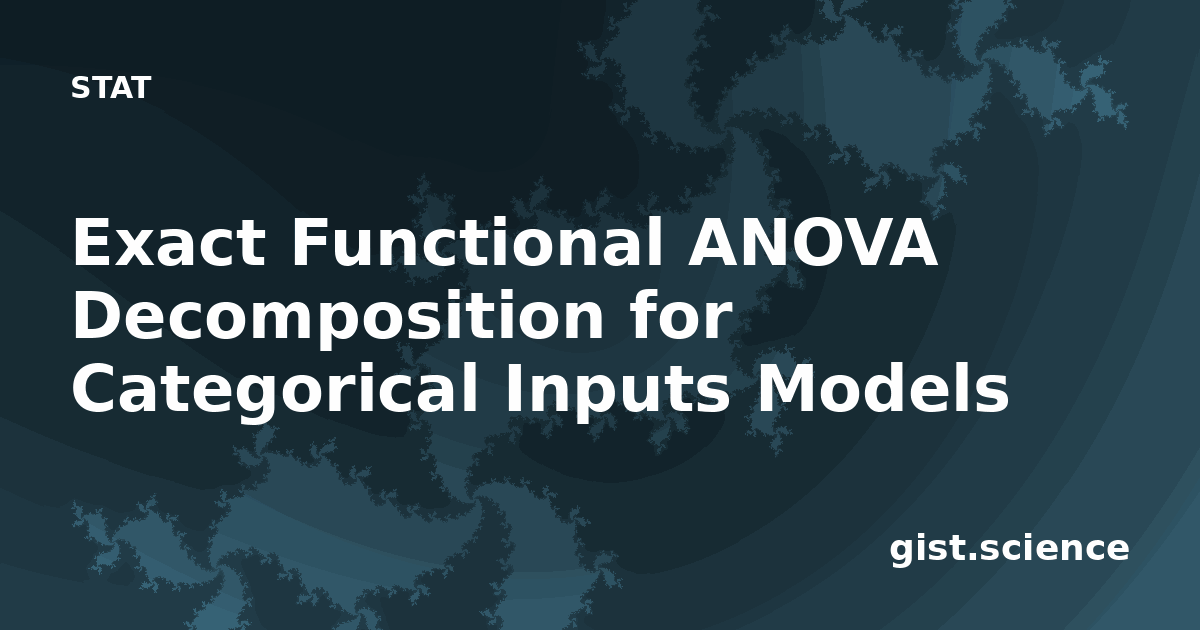 STAT

Exact Functional ANOVA Decomposition for Categorical Inputs Models

gist.science